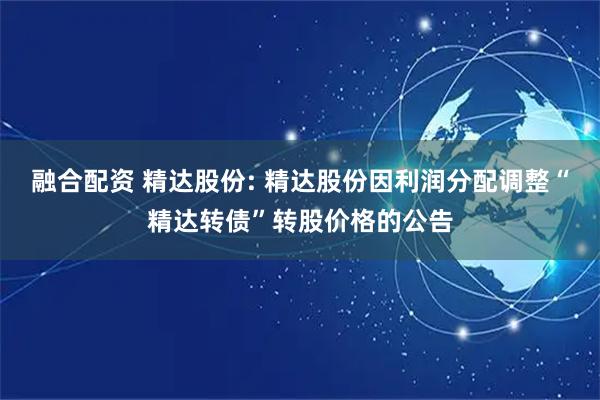 融合配资 精达股份: 精达股份因利润分配调整“精达转债”转股价格的公告